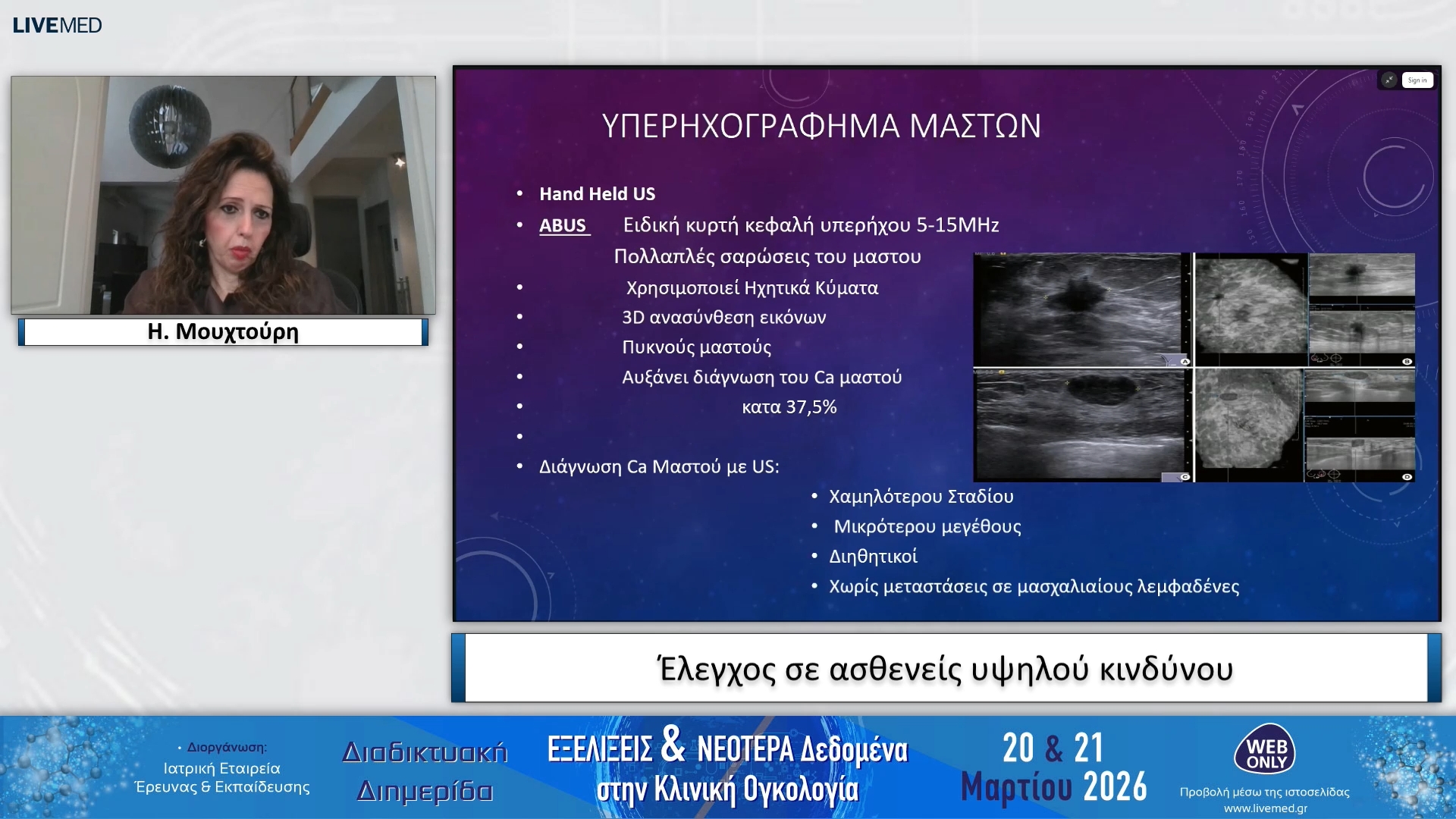 LIVEMED

Η. Μουχτούρη

Sign in

ΥΠΕΡΗΧΟΓΡΑΦΗΜΑ ΜΑΣΤΩΝ

• Hand Held US
• ABUS Ειδική κυρτή κεφαλή υπερήχου 5-15MHz
Πολλαπλές σαρώσεις του μαστου
• Χρησιμοποιεί Ηχητικά Κύματα
• 3D ανασύνθεση εικόνων
• Πυκνούς μαστούς
• Αυξάνει διάγνωση του Ca μαστού
• κατα 37,5%
•
• Διάγνωση Ca Μαστού με US:
• Χαμηλότερου Σταδίου
• Μικρότερου μεγέθους
• Διηθητικοί
• Χωρίς μεταστάσεις σε μασχαλιαίους λεμφαδένες

Έλεγχος σε ασθενείς υψηλού κινδύνου

• Διοργάνωση:
Ιατρική Εταιρεία Έρευνας & Εκπαίδευσης

Διαδικτυακή Διημερίδα

ΕΞΕΛΙΞΕΙΣ & ΝΕΟΤΕΡΑ Δεδομένα στην Κλινική Ογκολογία

20 & 21 Μαρτίου 2026

WEB ONLY
Προβολή μέσω της ιστοσελίδας
www.livemed.gr